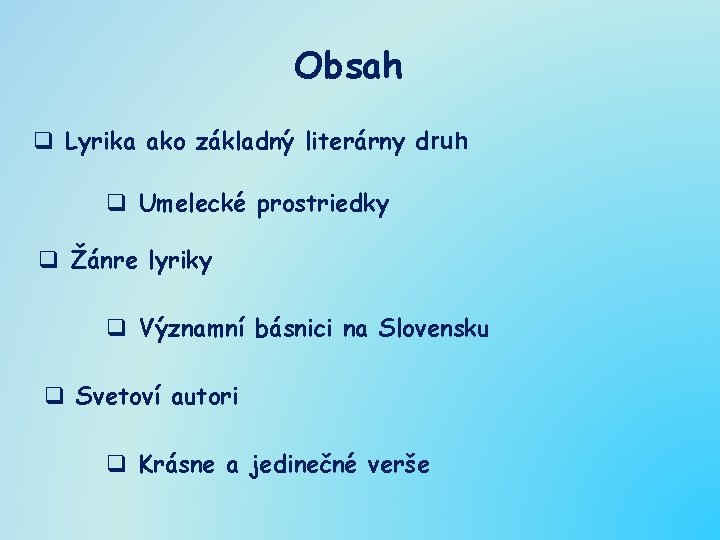 Obsah

❑ Lyrika ako základný literárny druh

❑ Umelecké prostriedky

❑ Žánre lyriky

❑ Významní básnici na Slovensku

❑ Svetoví autori

❑ Krásne a jedinečné verše